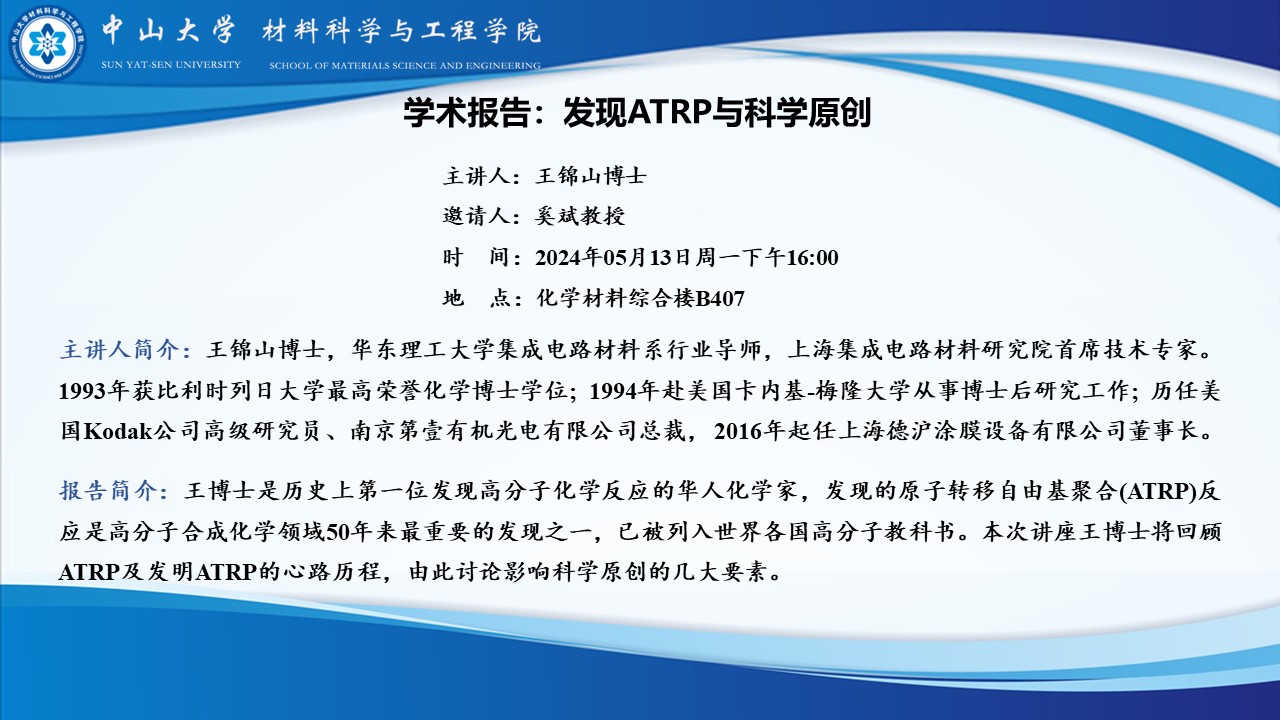 中山大学 材料科学与工程学院
SUN YAT-SEN UNIVERSITY SCHOOL OF MATERIALS SCIENCE AND ENGINEERING

学术报告：发现ATRP与科学原创

主讲人：王锦山博士
邀请人：奚斌教授
时 间：2024年05月13日周一下午16:00
地 点：化学材料综合楼B407

主讲人简介：王锦山博士，华东理工大学集成电路材料系行业导师，上海集成电路材料研究院首席技术专家。1993年获比利时列日大学最高荣誉化学博士学位；1994年赴美国卡内基-梅隆大学从事博士后研究工作；历任美国Kodak公司高级研究员、南京第壹有机光电有限公司总裁，2016年起任上海德沪涂膜设备有限公司董事长。

报告简介：王博士是历史上第一位发现高分子化学反应的华人化学家，发现的原子转移自由基聚合(ATRP)反应是高分子合成化学领域50年来最重要的发现之一，已被列入世界各国高分子教科书。本次讲座王博士将回顾ATRP及发明ATRP的心路历程，由此讨论影响科学原创的几大要素。